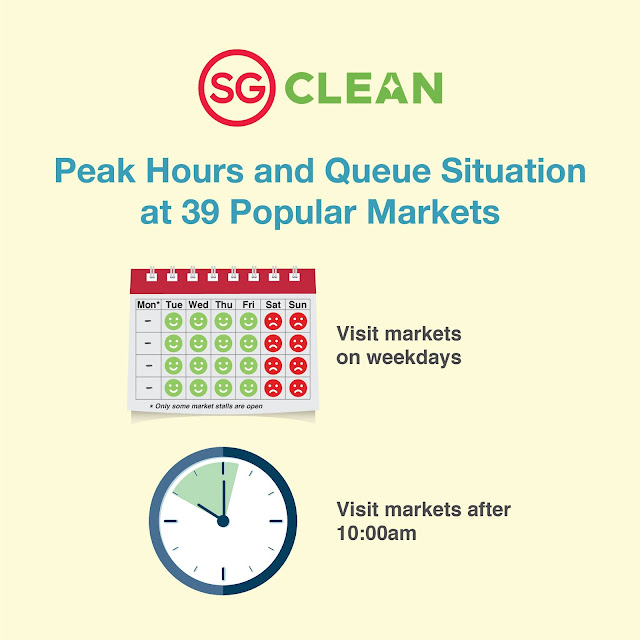 SG CLEAN

Peak Hours and Queue Situation at 39 Popular Markets

| Mon* | Tue | Wed | Thu | Fri | Sat | Sun |
|---|---|---|---|---|---|---|
| – | | | | | | |
| – | | | | | | |
| – | | | | | | |
| – | | | | | | |

* Only some market stalls are open

Visit markets on weekdays

Visit markets after 10:00am